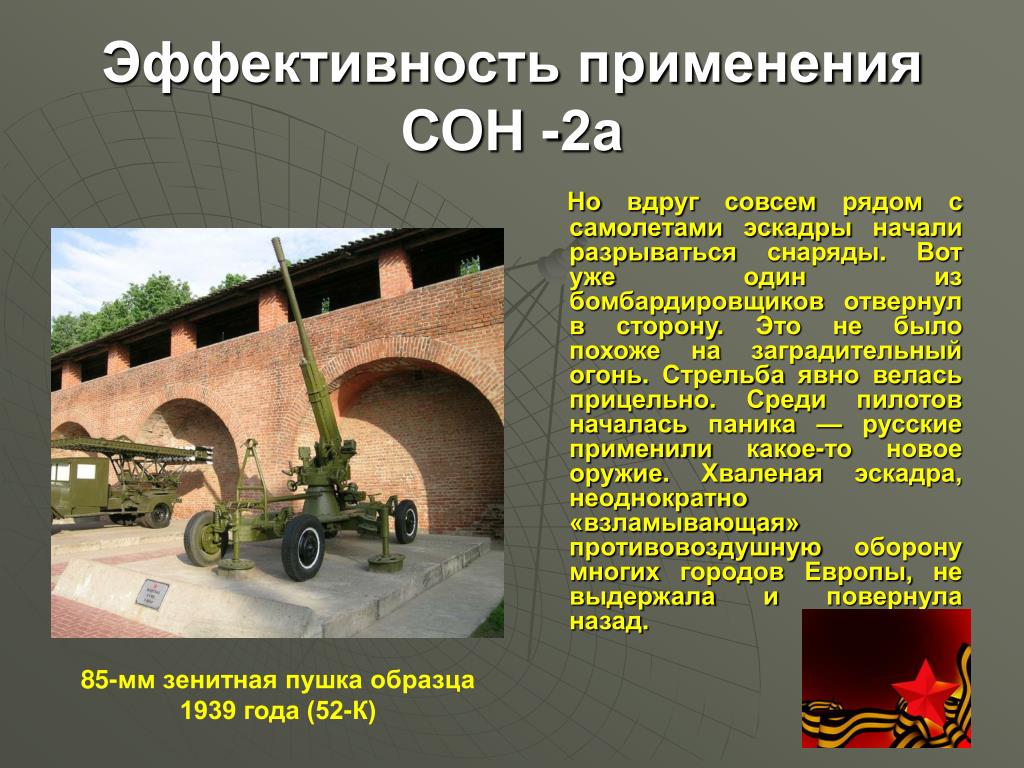 Эффективность применения СОН -2а

Но вдруг совсем рядом с самолетами эскадры начали разрываться снаряды. Вот уже один из бомбардировщиков отвернул в сторону. Это не было похоже на заградительный огонь. Стрельба явно велась прицельно. Среди пилотов началась паника — русские применили какое-то новое оружие. Хваленая эскадра, неоднократно «взламывающая» противовоздушную оборону многих городов Европы, не выдержала и повернула назад.

85-мм зенитная пушка образца 1939 года (52-К)